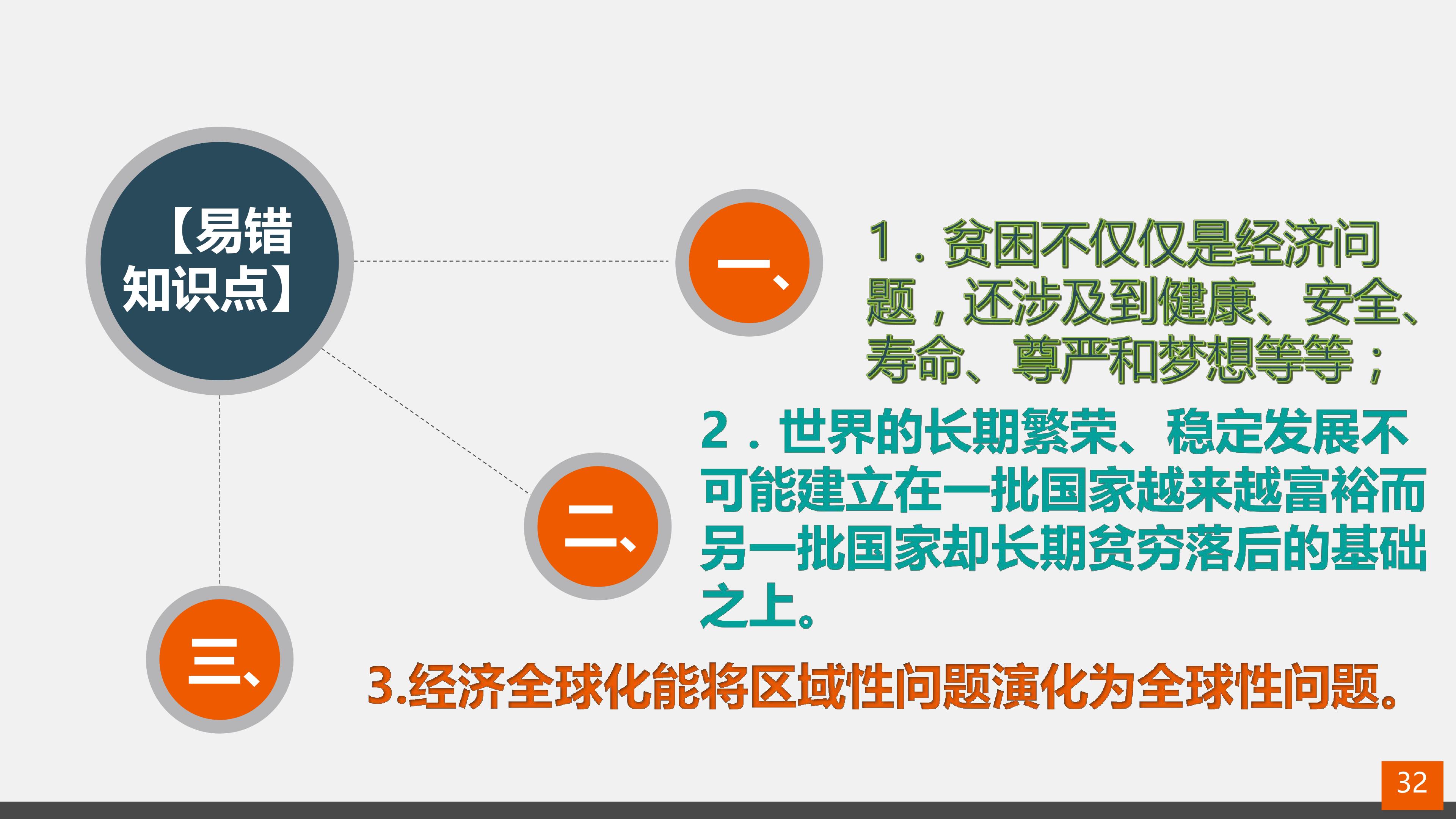 【易错知识点】

一、

1．贫困不仅仅是经济问题，还涉及到健康、安全、寿命、尊严和梦想等等；

二、

2．世界的长期繁荣、稳定发展不可能建立在一批国家越来越富裕而另一批国家却长期贫穷落后的基础之上。

三、

3.经济全球化能将区域性问题演化为全球性问题。

32